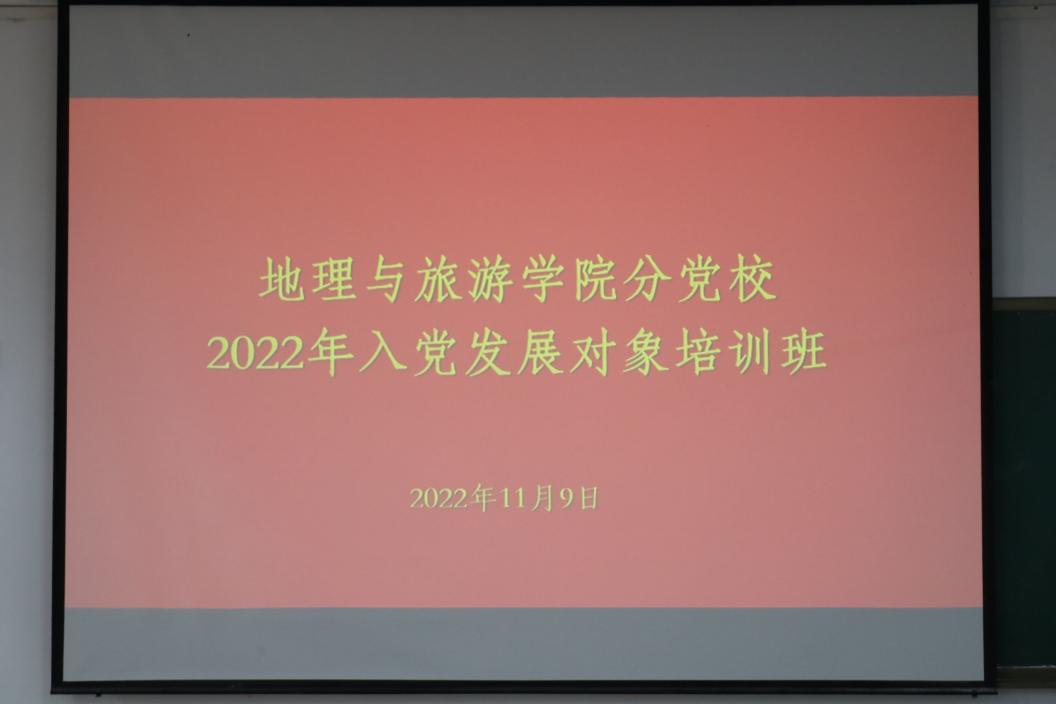 地理与旅游学院分党校
2022年入党发展对象培训班

2022年11月9日